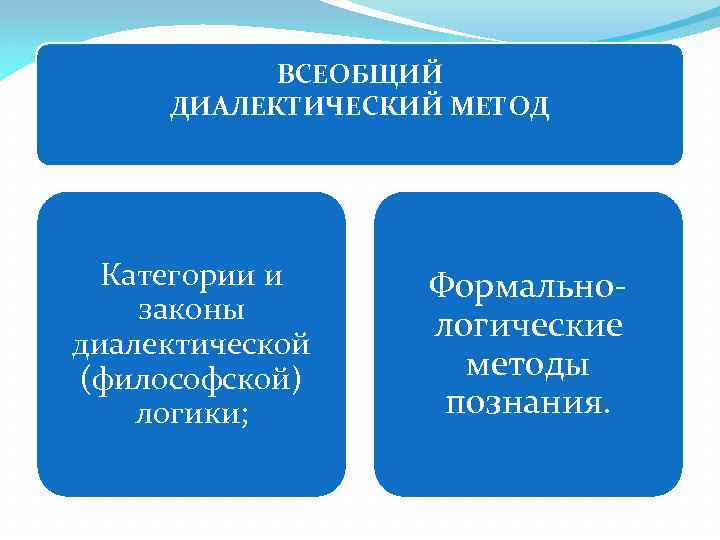 ВСЕОБЩИЙ ДИАЛЕКТИЧЕСКИЙ МЕТОД

Категории и законы диалектической (философской) логики;

Формально-логические методы познания.